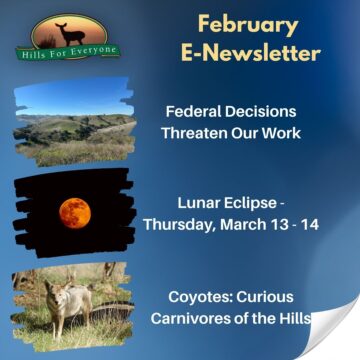 Hills For Everyone

February E-Newsletter

Federal Decisions Threaten Our Work

Lunar Eclipse - Thursday, March 13 - 14

Coyotes: Curious Carnivores of the Hills